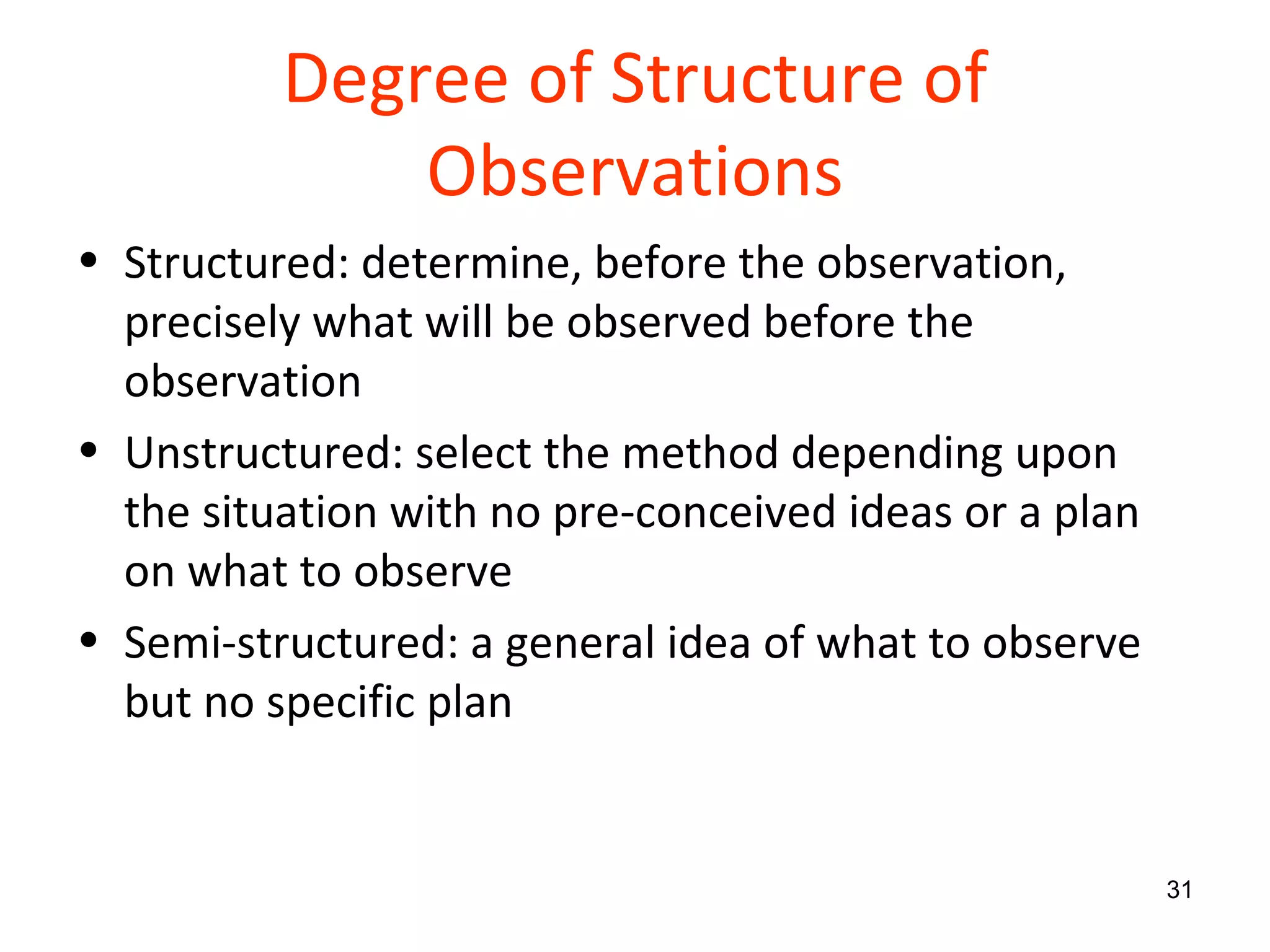 Degree of Structure of Observations

• Structured: determine, before the observation, precisely what will be observed before the observation

• Unstructured: select the method depending upon the situation with no pre-conceived ideas or a plan on what to observe

• Semi-structured: a general idea of what to observe but no specific plan

31